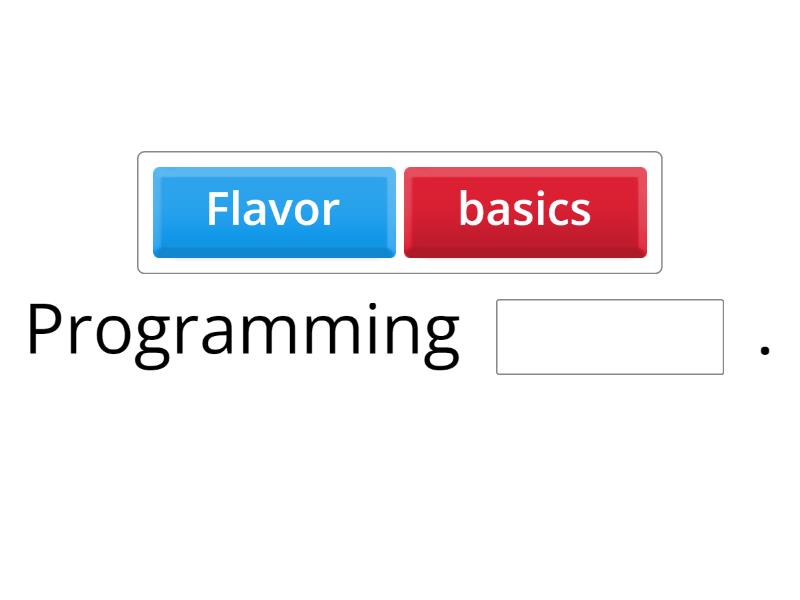 Flavor basics

Programming .